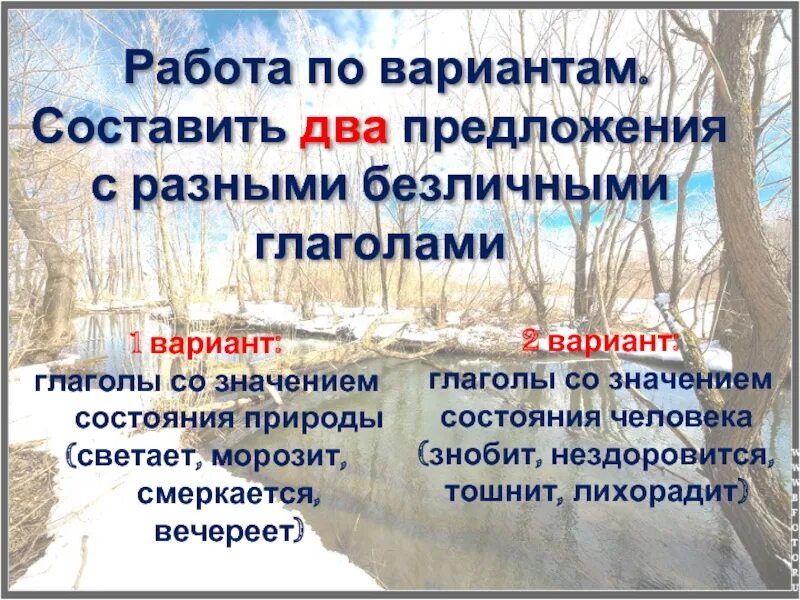 Работа по вариантам. Составить два предложения с разными безличными глаголами

1 вариант:
глаголы со значением состояния природы (светает, морозит, смеркается, вечереет)

2 вариант:
глаголы со значением состояния человека (знобит, нездоровится, тошнит, лихорадит)

WWW.BFOTO.RU